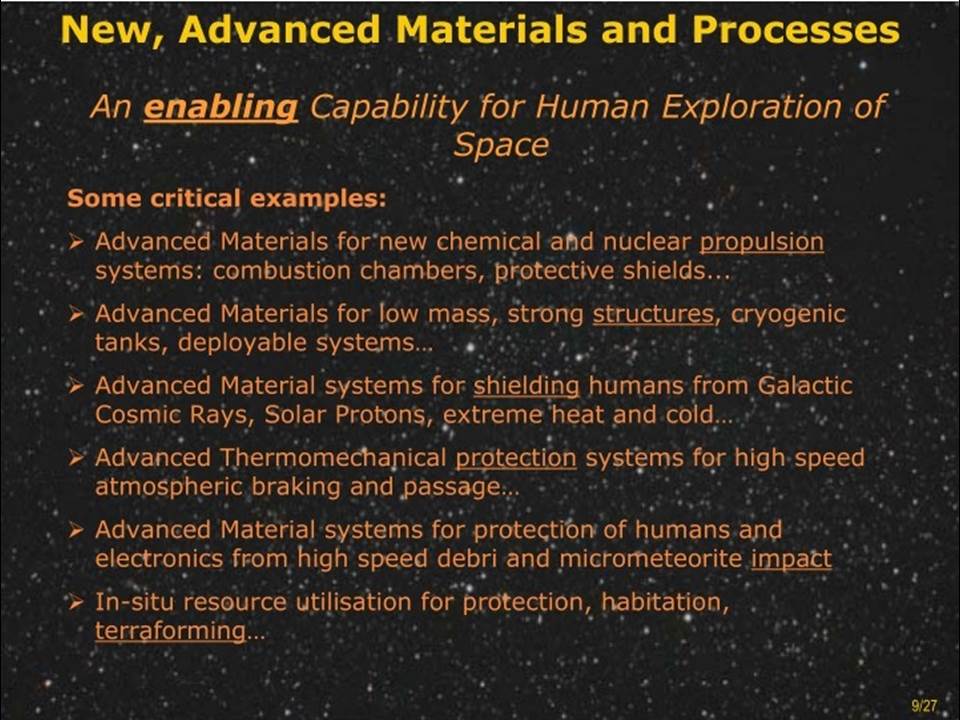 New, Advanced Materials and Processes

An enabling Capability for Human Exploration of Space

Some critical examples:

➢ Advanced Materials for new chemical and nuclear propulsion systems: combustion chambers, protective shields...

➢ Advanced Materials for low mass, strong structures, cryogenic tanks, deployable systems…

➢ Advanced Material systems for shielding humans from Galactic Cosmic Rays, Solar Protons, extreme heat and cold…

➢ Advanced Thermomechanical protection systems for high speed atmospheric braking and passage…

➢ Advanced Material systems for protection of humans and electronics from high speed debri and micrometeorite impact

➢ In-situ resource utilisation for protection, habitation, terraforming…

9/27